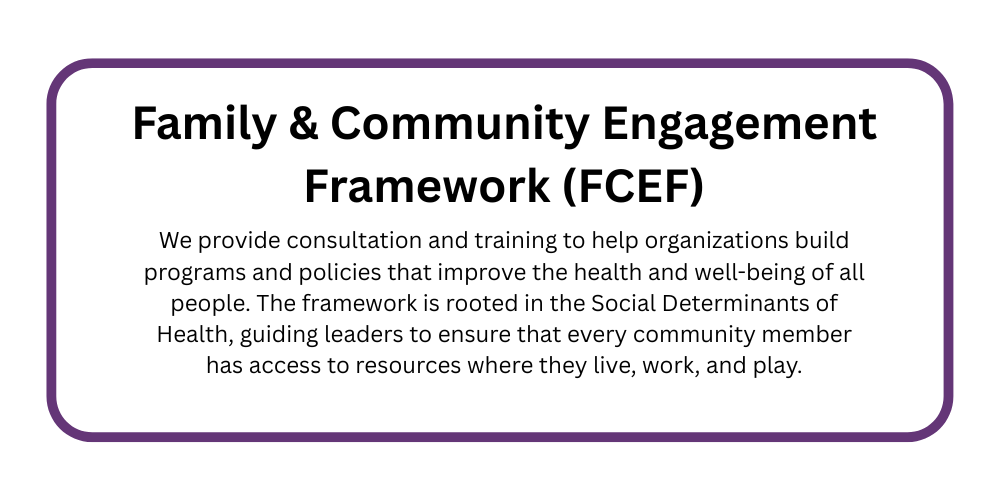 Family & Community Engagement Framework (FCEF)

We provide consultation and training to help organizations build programs and policies that improve the health and well-being of all people. The framework is rooted in the Social Determinants of Health, guiding leaders to ensure that every community member has access to resources where they live, work, and play.